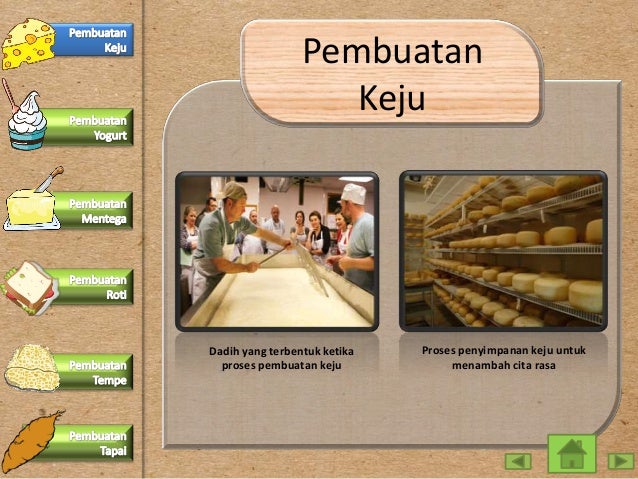 Pembuatan Keju

Pembuatan Yogurt

Pembuatan Mentega

Pembuatan Roti

Pembuatan Tempe

Pembuatan Tapai

Pembuatan Keju

Dadih yang terbentuk ketika proses pembuatan keju

Proses penyimpanan keju untuk menambah cita rasa